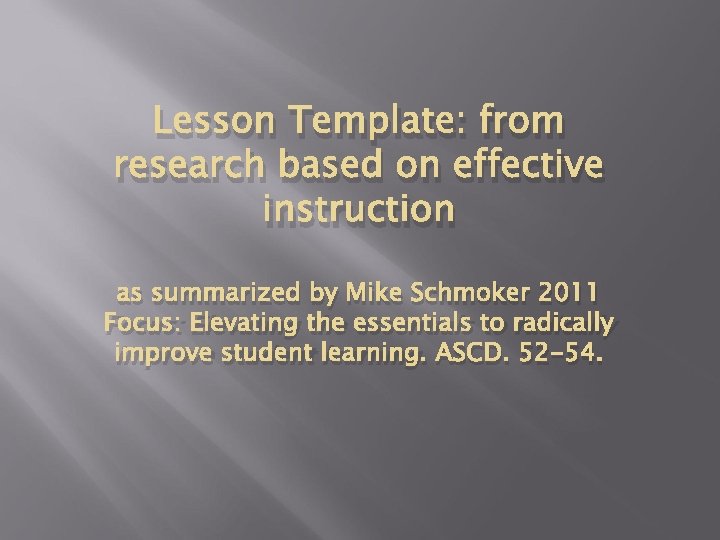 Lesson Template: from research based on effective instruction

as summarized by Mike Schmoker 2011 Focus: Elevating the essentials to radically improve student learning. ASCD. 52-54.